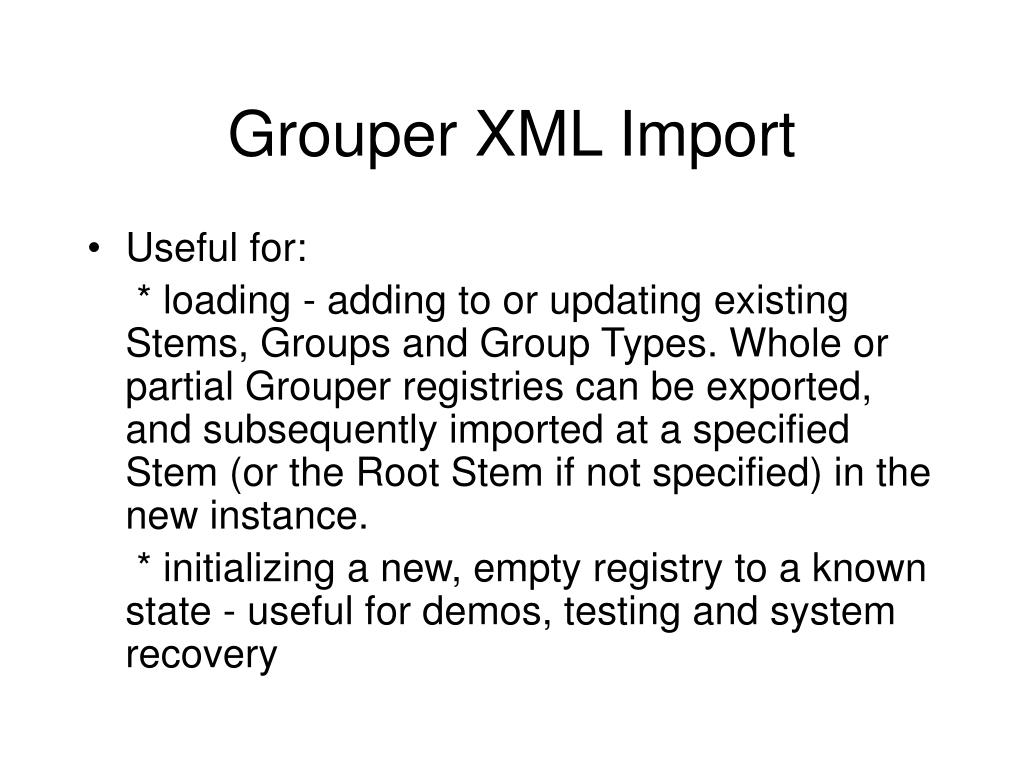 Grouper XML Import

• Useful for:

* loading - adding to or updating existing Stems, Groups and Group Types. Whole or partial Grouper registries can be exported, and subsequently imported at a specified Stem (or the Root Stem if not specified) in the new instance.

* initializing a new, empty registry to a known state - useful for demos, testing and system recovery